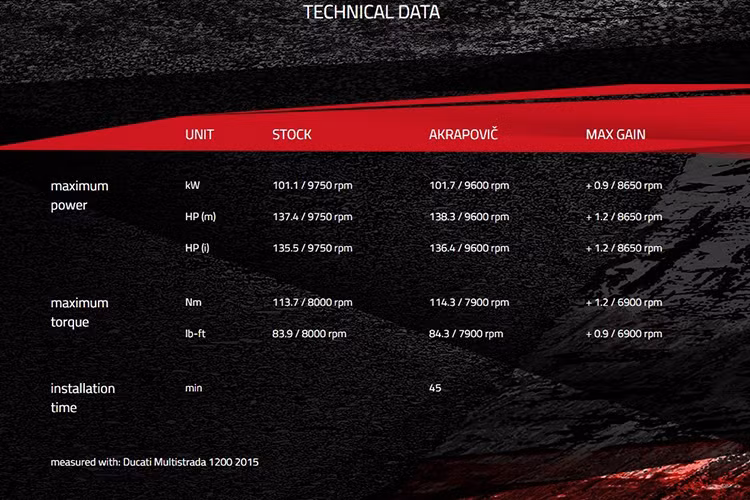 TECHNICAL DATA

| | UNIT | STOCK | AKRAPOVIČ | MAX GAIN |
|---|---|---|---|---|
| maximum power | kW | 101.1 / 9750 rpm | 101.7 / 9600 rpm | + 0.9 / 8650 rpm |
| | HP (m) | 137.4 / 9750 rpm | 138.3 / 9600 rpm | + 1.2 / 8650 rpm |
| | HP (i) | 135.5 / 9750 rpm | 136.4 / 9600 rpm | + 1.2 / 8650 rpm |
| maximum torque | Nm | 113.7 / 8000 rpm | 114.3 / 7900 rpm | + 1.2 / 6900 rpm |
| | lb-ft | 83.9 / 8000 rpm | 84.3 / 7900 rpm | + 0.9 / 6900 rpm |
| installation time | min | | 45 | |

measured with: Ducati Multistrada 1200 2015